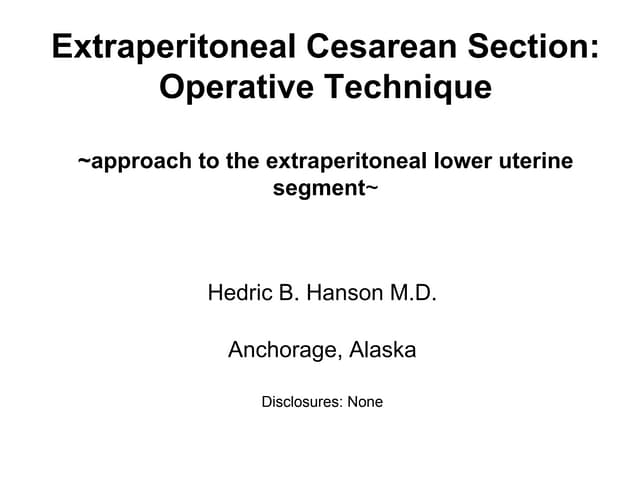 Extraperitoneal Cesarean Section: Operative Technique

~approach to the extraperitoneal lower uterine segment~

Hedric B. Hanson M.D.

Anchorage, Alaska

Disclosures: None